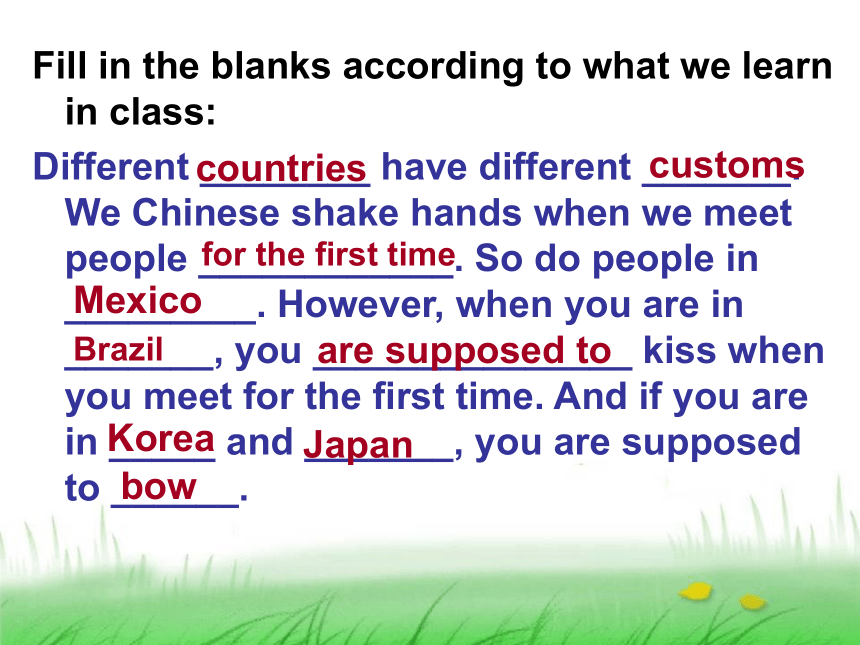 Fill in the blanks according to what we learn in class:

Different countries have different customs. We Chinese shake hands when we meet people for the first time. So do people in Mexico. However, when you are in Brazil, you are supposed to kiss when you meet for the first time. And if you are in Korea and Japan, you are supposed to bow.